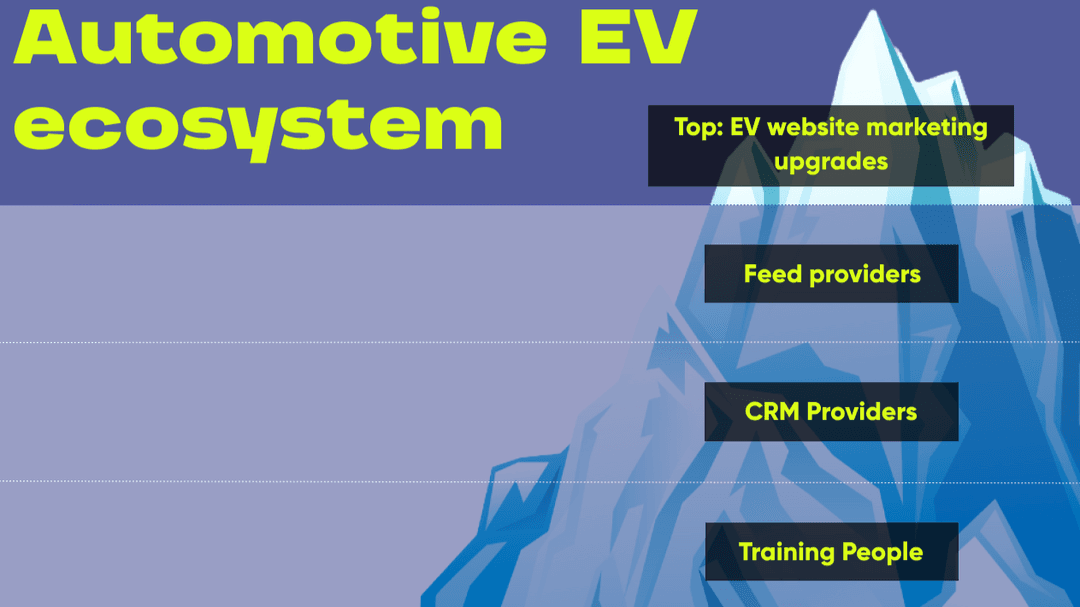 Automotive EV ecosystem

Top: EV website marketing upgrades

Feed providers

CRM Providers

Training People